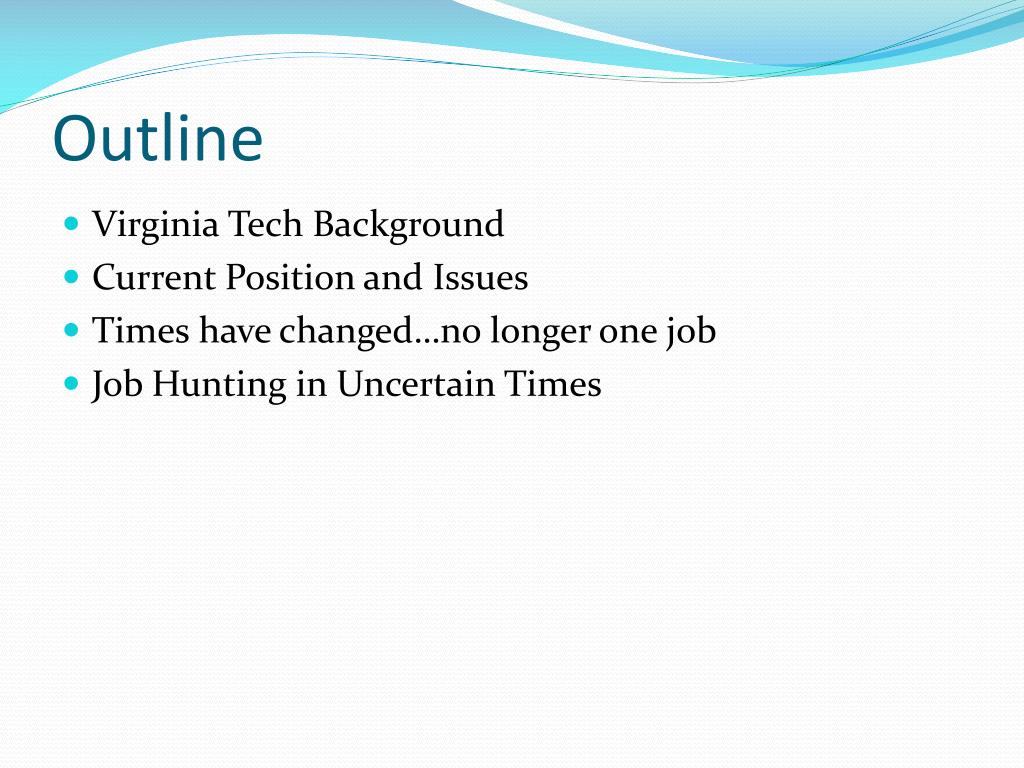 Outline

- Virginia Tech Background
- Current Position and Issues
- Times have changed…no longer one job
- Job Hunting in Uncertain Times